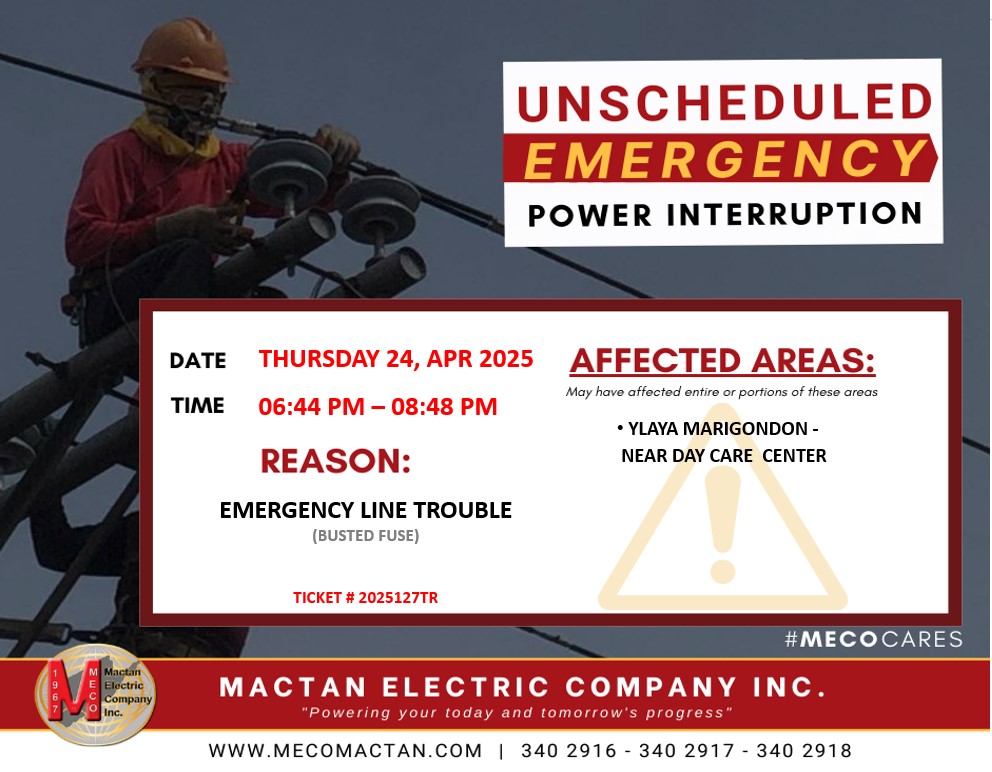 UNSCHEDULED
EMERGENCY
POWER INTERRUPTION

DATE THURSDAY 24, APR 2025

TIME 06:44 PM – 08:48 PM

REASON:

EMERGENCY LINE TROUBLE
(BUSTED FUSE)

TICKET # 2025127TR

AFFECTED AREAS:
May have affected entire or portions of these areas

• YLAYA MARIGONDON - NEAR DAY CARE CENTER

#MECOCARES

1967 MECO Mactan Electric Company Inc.

MACTAN ELECTRIC COMPANY INC.
"Powering your today and tomorrow's progress"

WWW.MECOMACTAN.COM | 340 2916 - 340 2917 - 340 2918